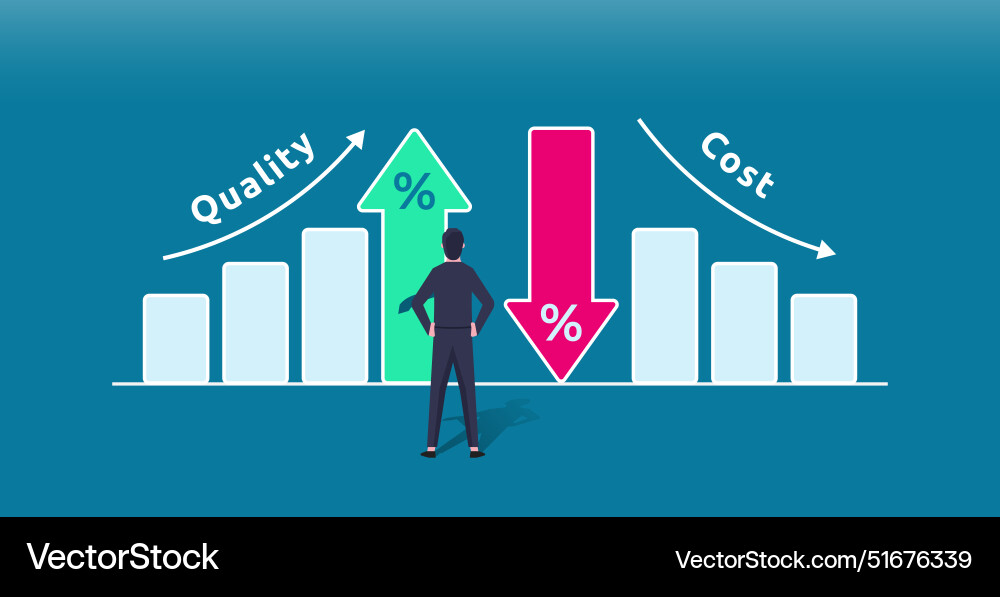 Quality
%
%
Cost

VectorStock
VectorStock.com/51676339